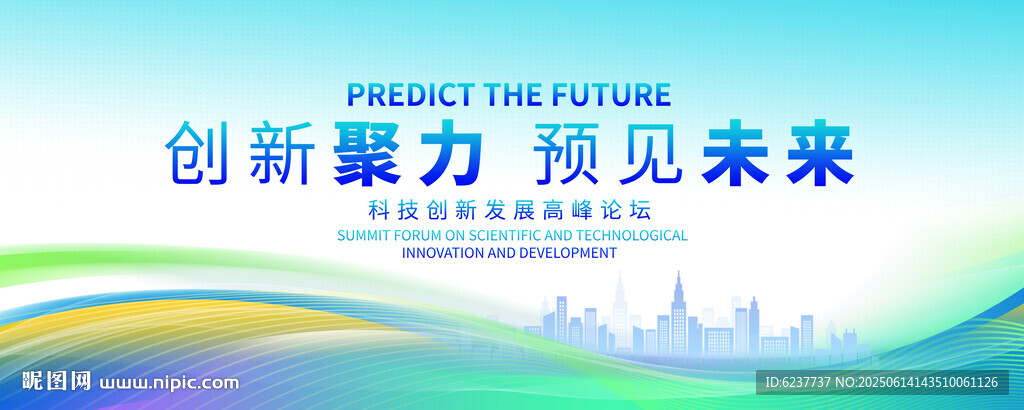 PREDICT THE FUTURE
创新聚力 预见未来
科技创新发展高峰论坛
SUMMIT FORUM ON SCIENTIFIC AND TECHNOLOGICAL INNOVATION AND DEVELOPMENT

昵图网 www.nipic.com
ID:6237737 NO:20250614143510061126